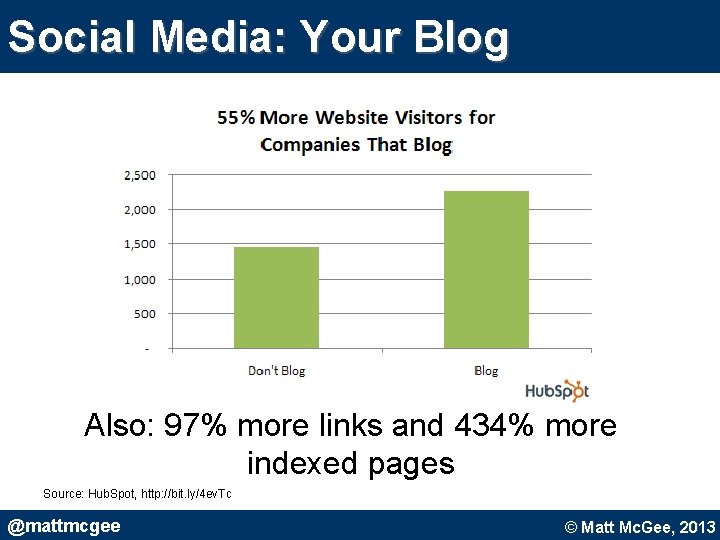 Social Media: Your Blog

55% More Website Visitors for Companies That Blog

2,500
2,000
1,500
1,000
500
-

Don't Blog
Blog

HubSpot

Also: 97% more links and 434% more indexed pages

Source: HubSpot, http://bit.ly/4evTc

@mattmcgee
© Matt McGee, 2013